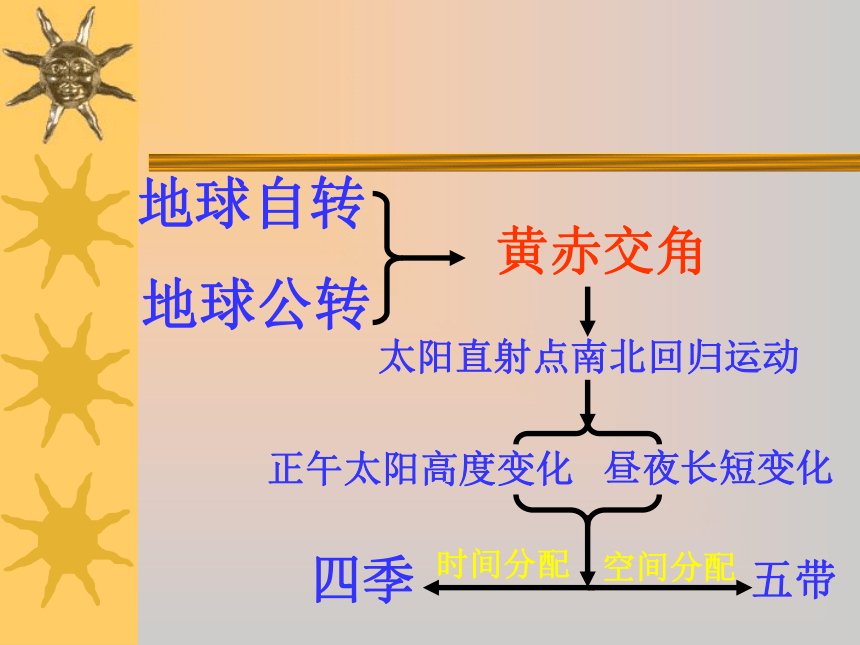 地球自转

地球公转

黄赤交角

太阳直射点南北回归运动

正午太阳高度变化　昼夜长短变化

四季　时间分配　空间分配　五带